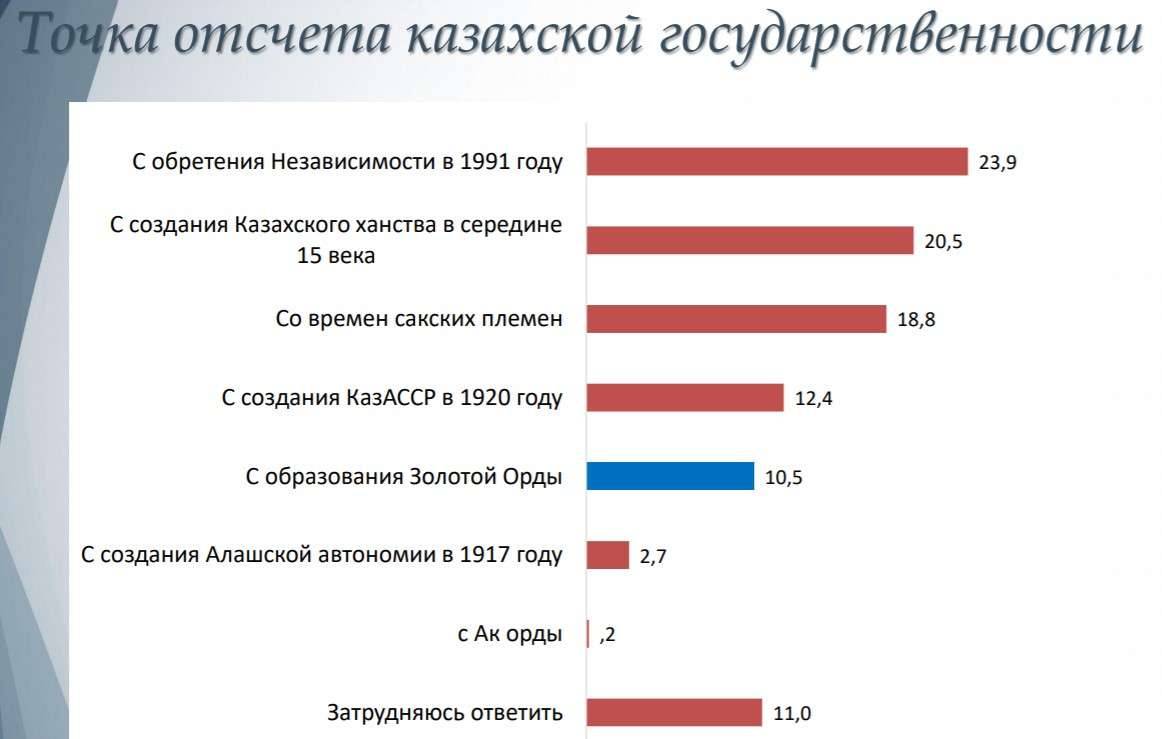 Точка отсчета казахской государственности

С обретения Независимости в 1991 году 23,9

С создания Казахского ханства в середине 15 века 20,5

Со времен сакских племен 18,8

С создания КазАССР в 1920 году 12,4

С образования Золотой Орды 10,5

С создания Алашской автономии в 1917 году 2,7

с Ак орды ,2

Затрудняюсь ответить 11,0